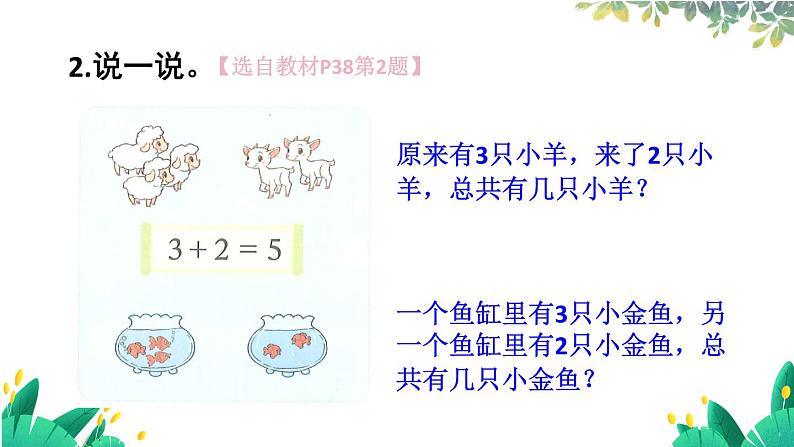 2.说一说。【选自教材P38第2题】

$3+2=5$

原来有3只小羊，来了2只小羊，总共有几只小羊？

一个鱼缸里有3只小金鱼，另一个鱼缸里有2只小金鱼，总共有几只小金鱼？